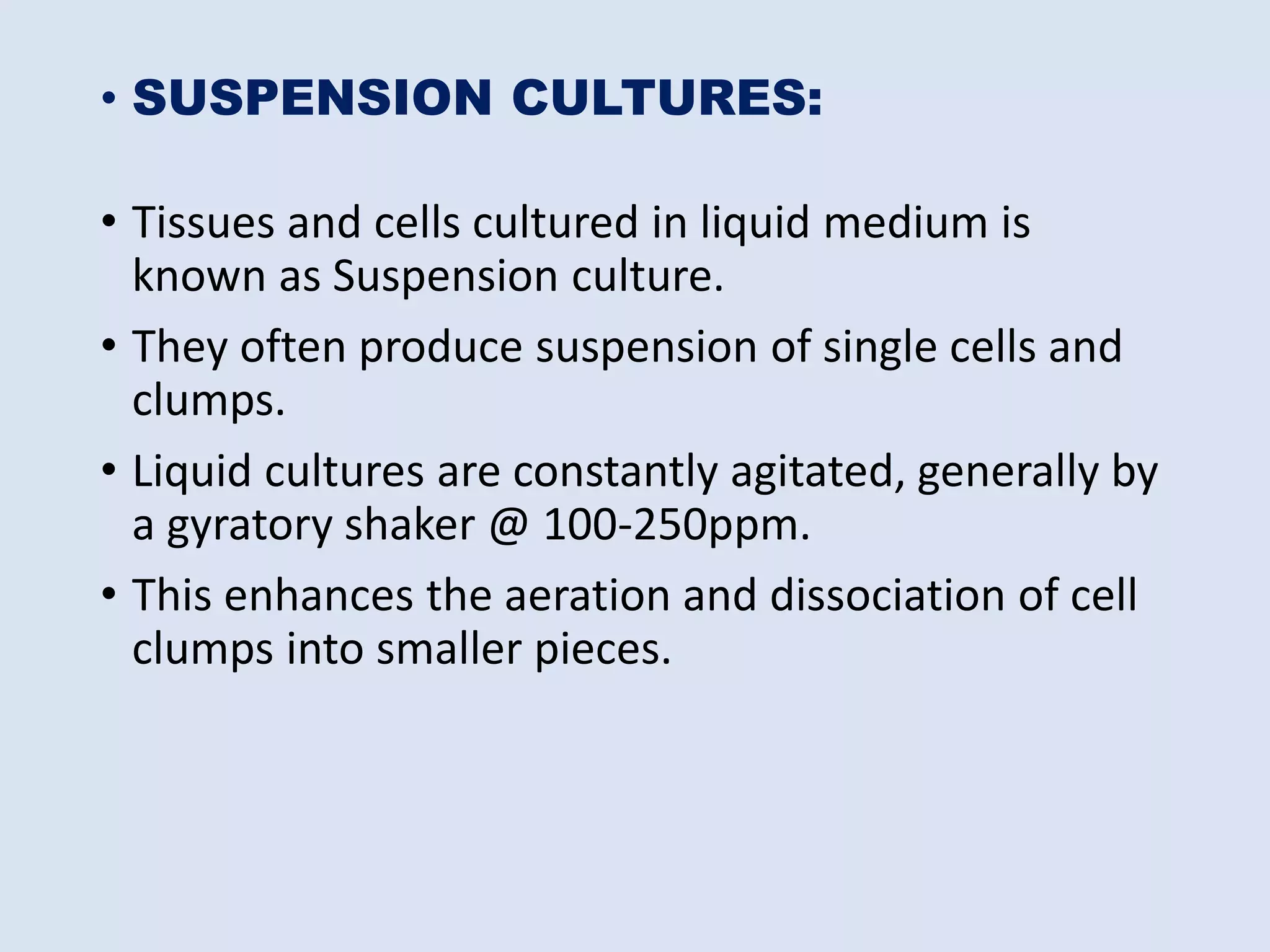 • SUSPENSION CULTURES:

• Tissues and cells cultured in liquid medium is known as Suspension culture.

• They often produce suspension of single cells and clumps.

• Liquid cultures are constantly agitated, generally by a gyratory shaker @ 100-250ppm.

• This enhances the aeration and dissociation of cell clumps into smaller pieces.